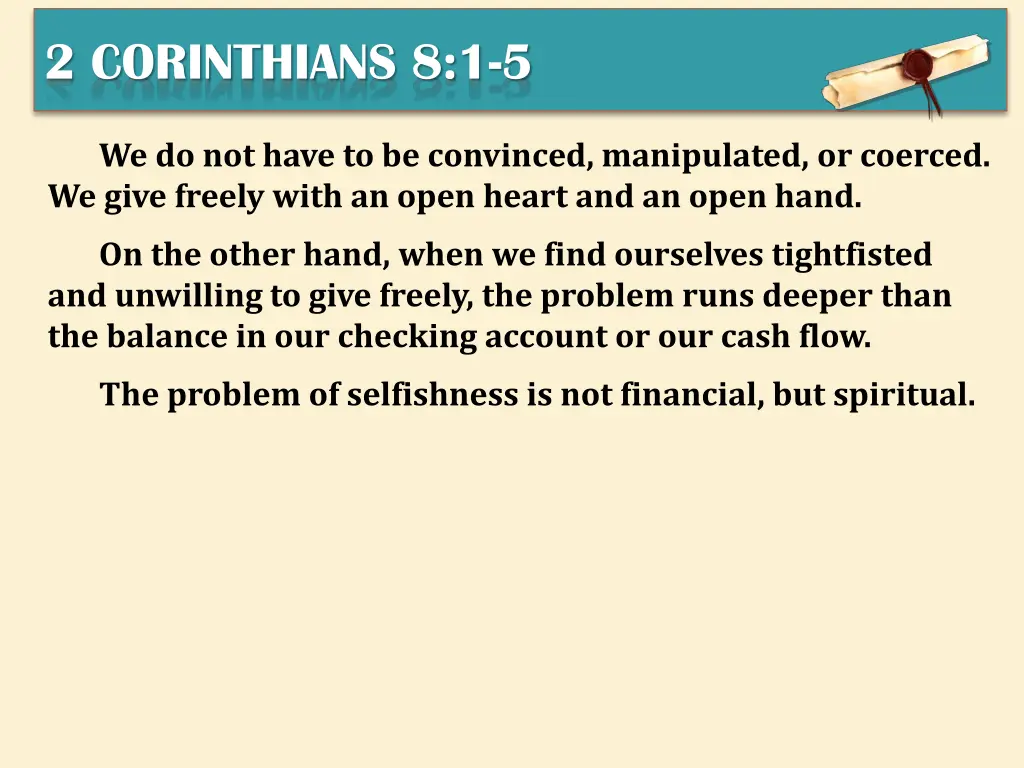 2 CORINTHIANS 8:1-5

We do not have to be convinced, manipulated, or coerced. We give freely with an open heart and an open hand.

On the other hand, when we find ourselves tightfisted and unwilling to give freely, the problem runs deeper than the balance in our checking account or our cash flow.

The problem of selfishness is not financial, but spiritual.